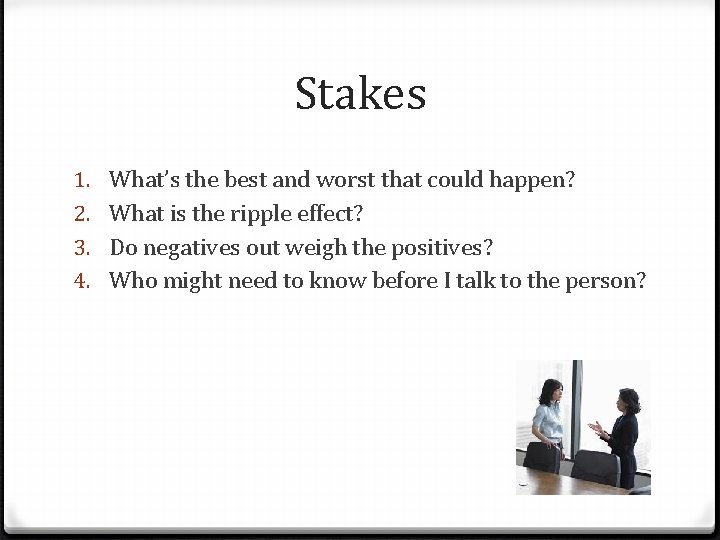 Stakes

1. What's the best and worst that could happen?
2. What is the ripple effect?
3. Do negatives out weigh the positives?
4. Who might need to know before I talk to the person?